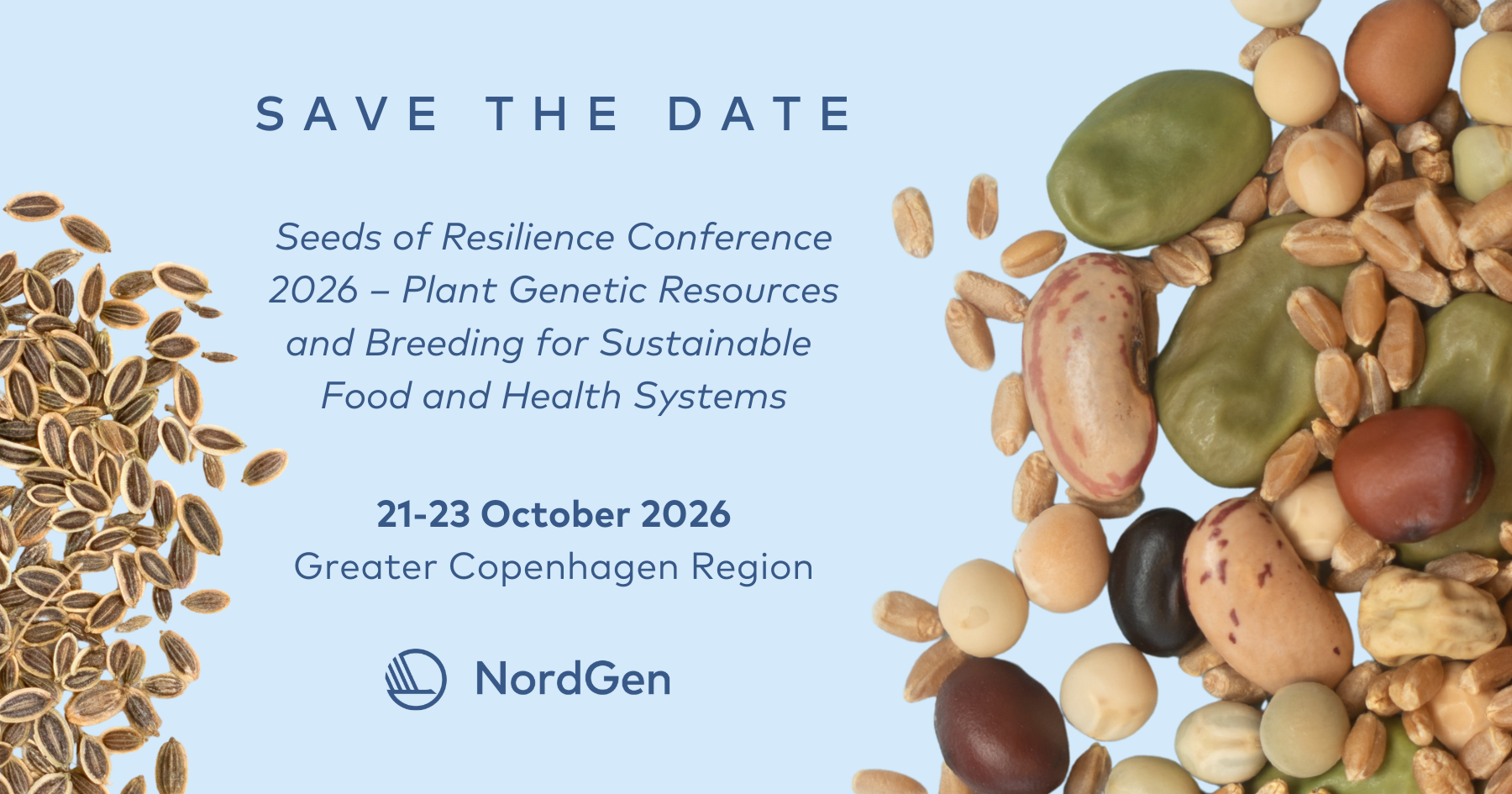 SAVE THE DATE

Seeds of Resilience Conference 2026 – Plant Genetic Resources and Breeding for Sustainable Food and Health Systems

21-23 October 2026
Greater Copenhagen Region

NordGen